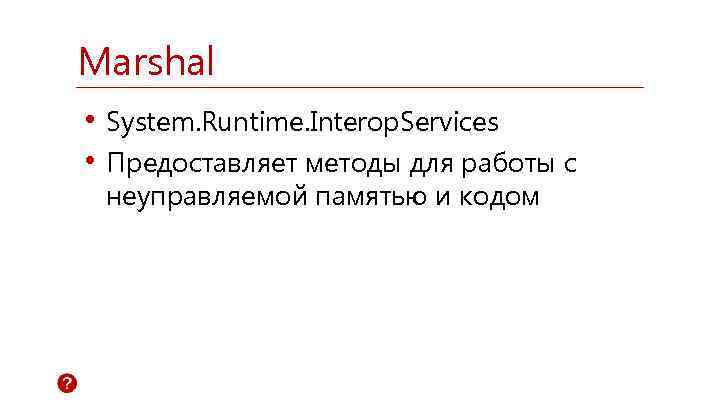 Marshal

• System.Runtime.InteropServices
• Предоставляет методы для работы с неуправляемой памятью и кодом

?